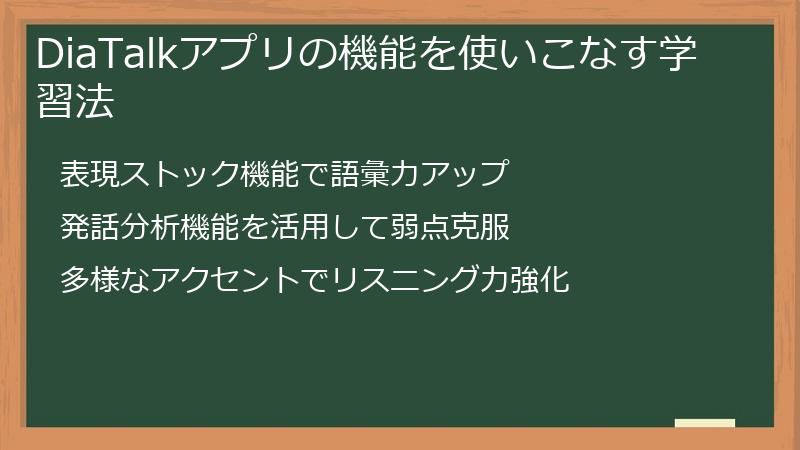 DiaTalkアプリの機能を使いこなす学習法

表現ストック機能で語彙力アップ

発話分析機能を活用して弱点克服

多様なアクセントでリスニング力強化